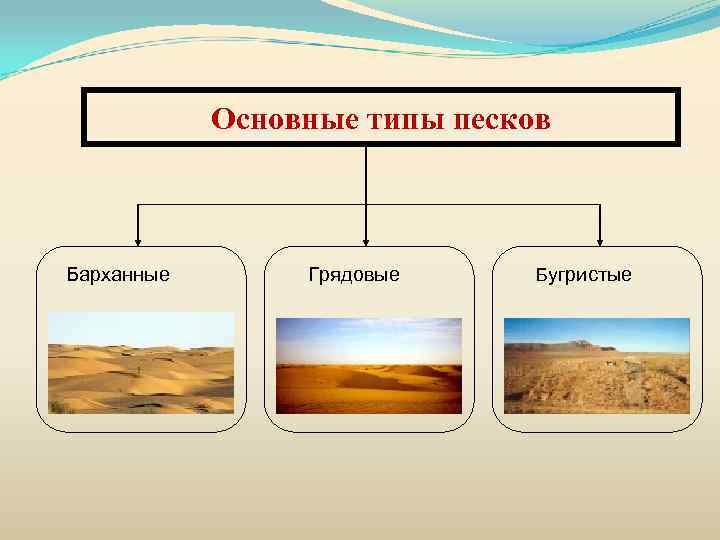 Основные типы песков

Барханные

Грядовые

Бугристые